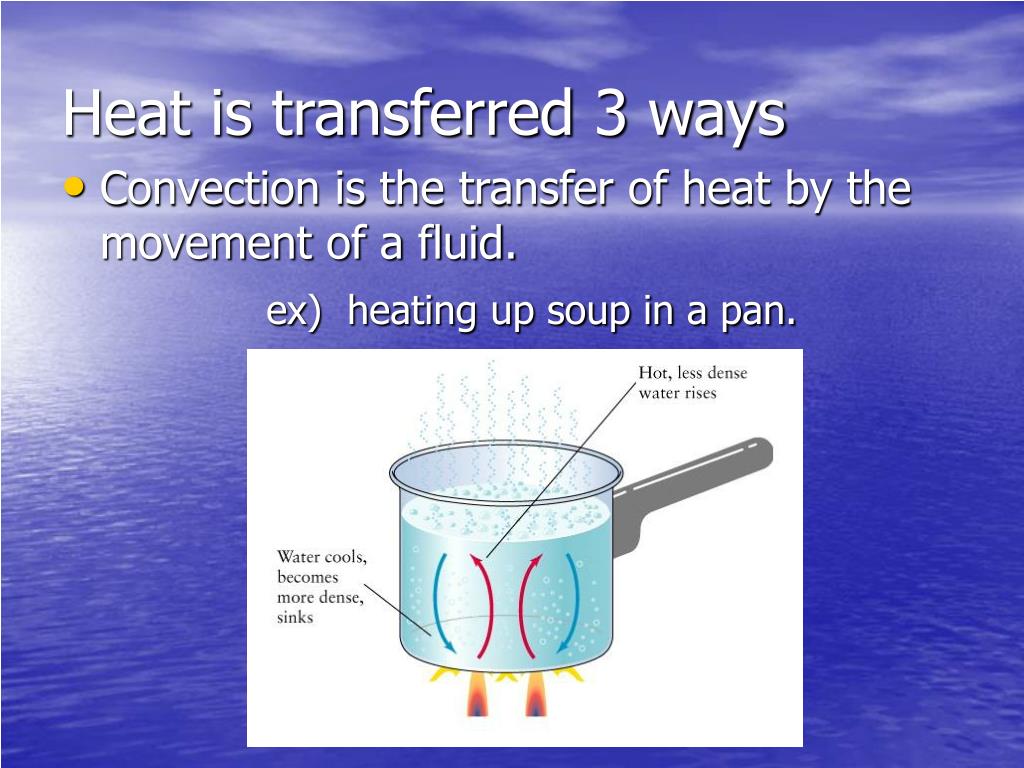 Heat is transferred 3 ways

• Convection is the transfer of heat by the movement of a fluid.

ex) heating up soup in a pan.

Hot, less dense water rises

Water cools, becomes more dense, sinks